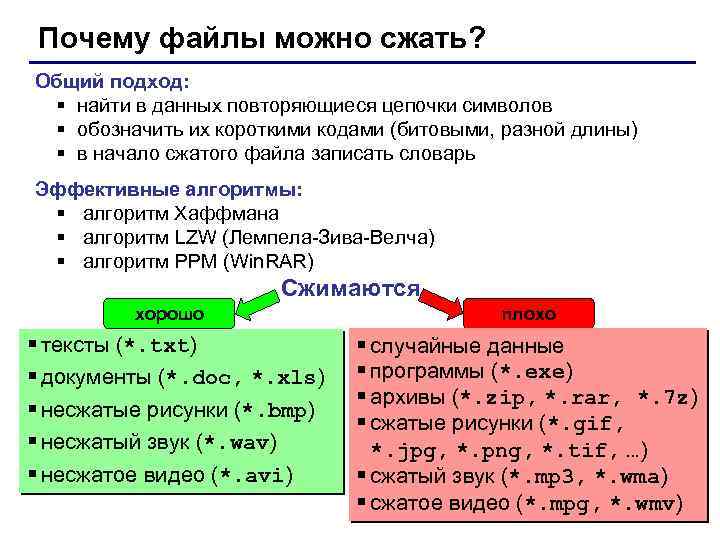 Почему файлы можно сжать?

Общий подход:
▪ найти в данных повторяющиеся цепочки символов
▪ обозначить их короткими кодами (битовыми, разной длины)
▪ в начало сжатого файла записать словарь

Эффективные алгоритмы:
▪ алгоритм Хаффмана
▪ алгоритм LZW (Лемпела-Зива-Велча)
▪ алгоритм PPM (WinRAR)

Сжимаются

хорошо

▪ тексты (*.txt)
▪ документы (*.doc, *.xls)
▪ несжатые рисунки (*.bmp)
▪ несжатый звук (*.wav)
▪ несжатое видео (*.avi)

плохо

▪ случайные данные
▪ программы (*.exe)
▪ архивы (*.zip, *.rar, *.7z)
▪ сжатые рисунки (*.gif, *.jpg, *.png, *.tif, …)
▪ сжатый звук (*.mp3, *.wma)
▪ сжатое видео (*.mpg, *.wmv)